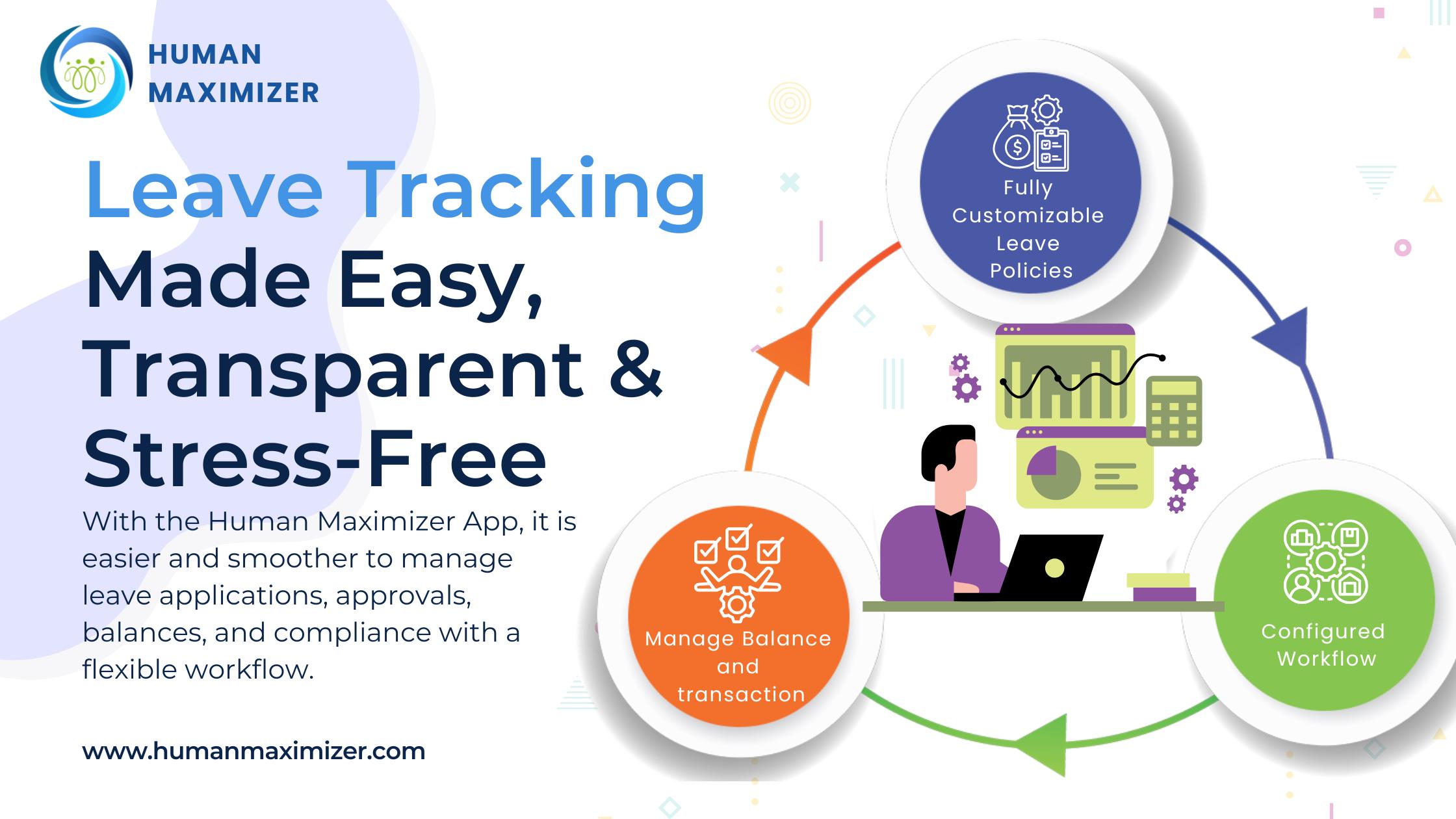 HUMAN MAXIMIZER

Leave Tracking Made Easy, Transparent & Stress-Free

With the Human Maximizer App, it is easier and smoother to manage leave applications, approvals, balances, and compliance with a flexible workflow.

www.humanmaximizer.com

Fully Customizable Leave Policies

Configured Workflow

Manage Balance and transaction